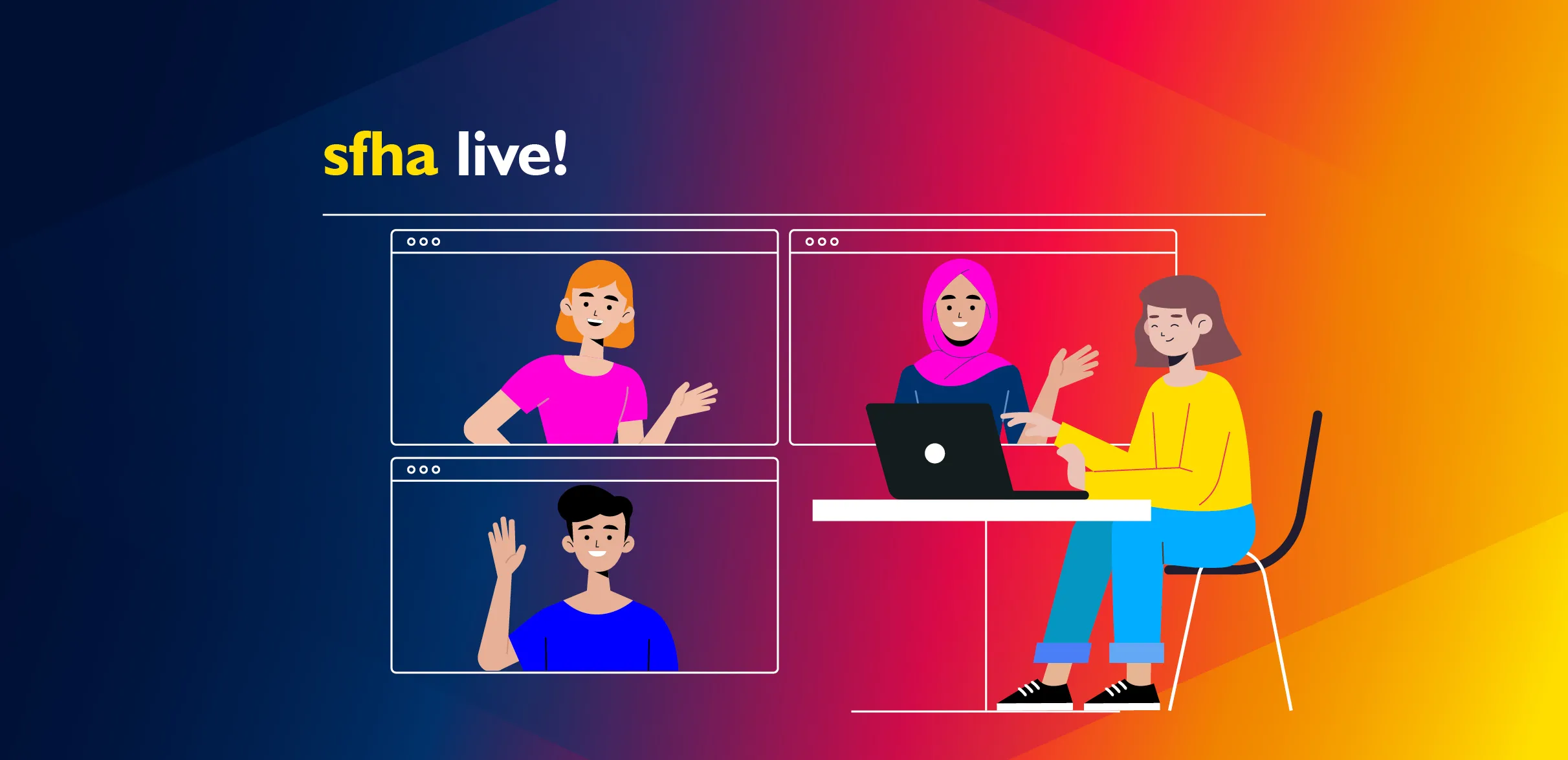 sfha live!